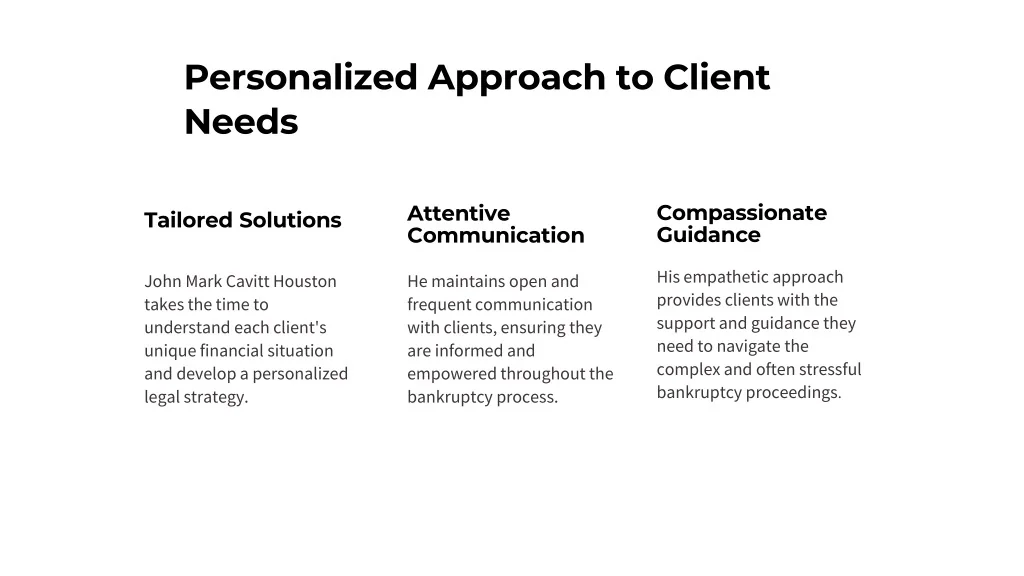 Personalized Approach to Client Needs

Tailored Solutions

John Mark Cavitt Houston takes the time to understand each client's unique financial situation and develop a personalized legal strategy.

Attentive Communication

He maintains open and frequent communication with clients, ensuring they are informed and empowered throughout the bankruptcy process.

Compassionate Guidance

His empathetic approach provides clients with the support and guidance they need to navigate the complex and often stressful bankruptcy proceedings.